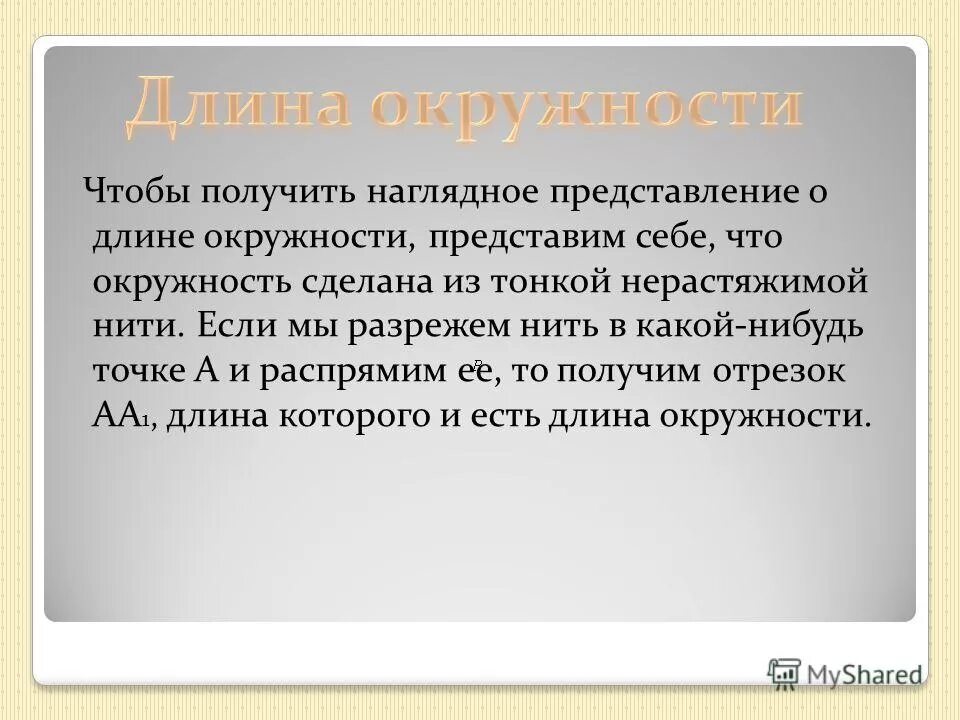 Длина окружности

Чтобы получить наглядное представление о длине окружности, представим себе, что окружность сделана из тонкой нерастяжимой нити. Если мы разрежем нить в какой-нибудь точке А и распрямим ее, то получим отрезок $AA_1$, длина которого и есть длина окружности.

MyShared